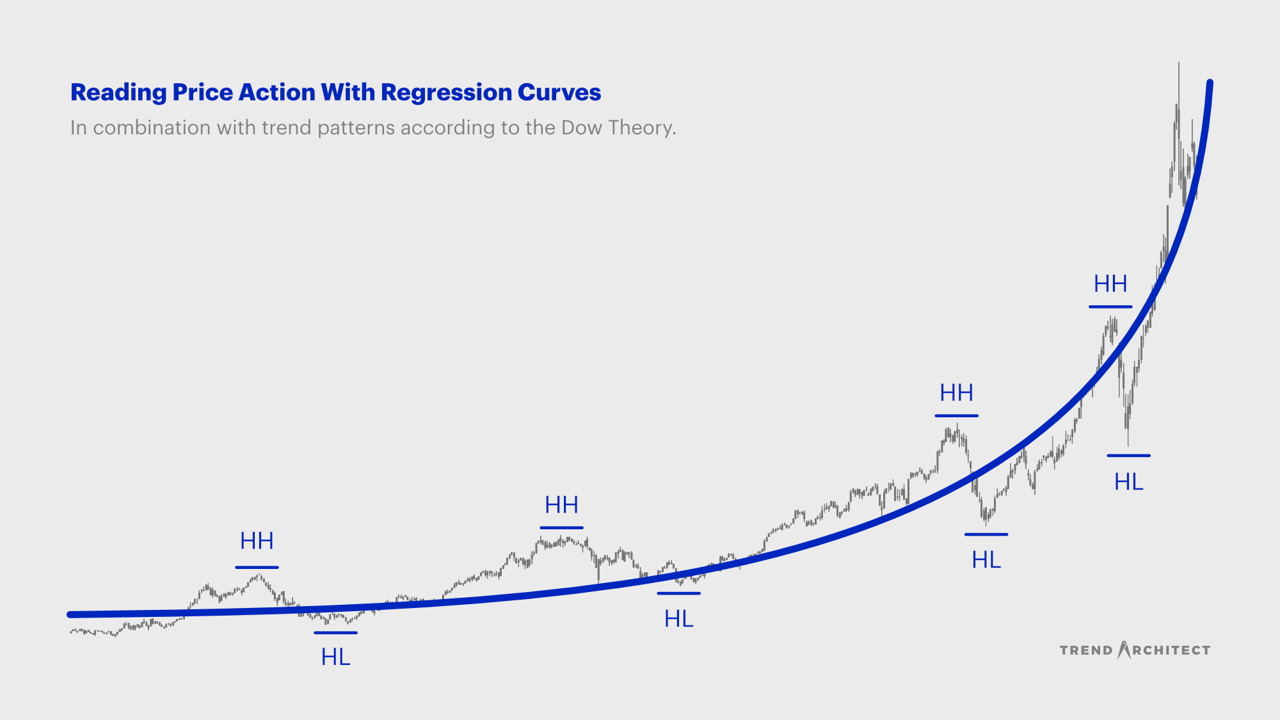 Reading Price Action With Regression Curves

In combination with trend patterns according to the Dow Theory.

HH

HL

HH

HL

HH

HL

HH

HL

TREND ARCHITECT